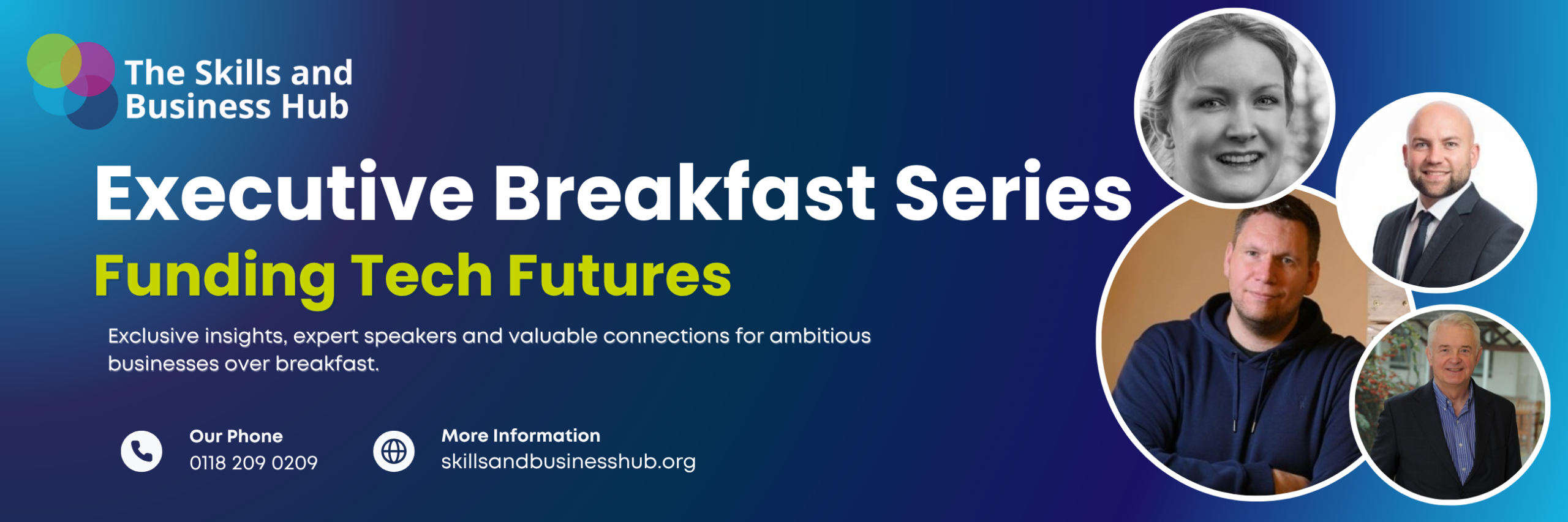 The Skills and Business Hub

Executive Breakfast Series

Funding Tech Futures

Exclusive insights, expert speakers and valuable connections for ambitious businesses over breakfast.

Our Phone
0118 209 0209

More Information
skillsandbusinesshub.org